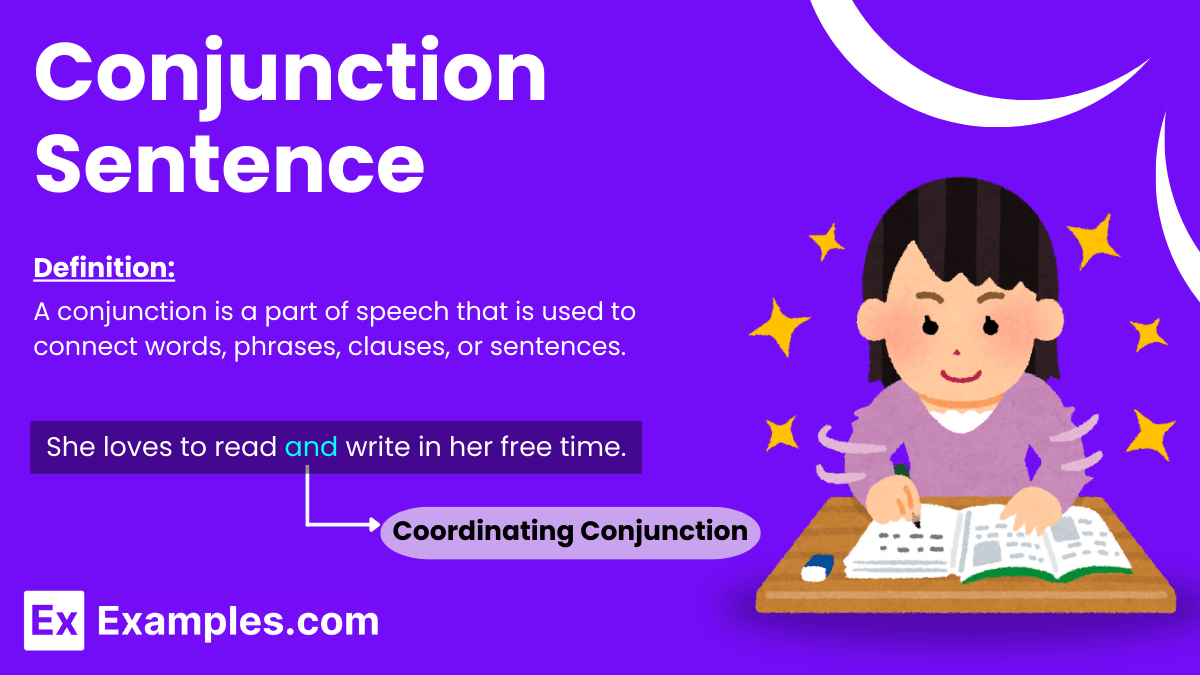 Conjunction Sentence

Definition:

A conjunction is a part of speech that is used to connect words, phrases, clauses, or sentences.

She loves to read and write in her free time.

Coordinating Conjunction

Ex Examples.com